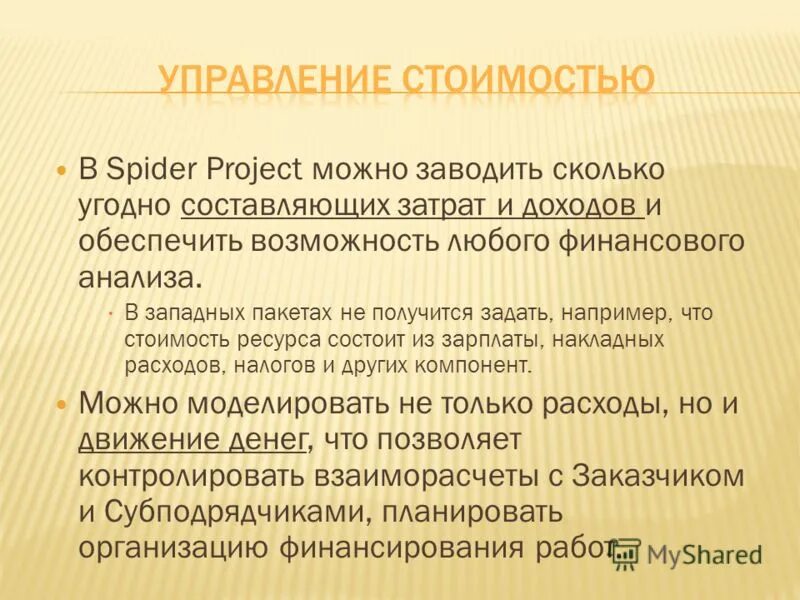 УПРАВЛЕНИЕ СТОИМОСТЬЮ

В Spider Project можно заводить сколько угодно составляющих затрат и доходов и обеспечить возможность любого финансового анализа.

В западных пакетах не получится задать, например, что стоимость ресурса состоит из зарплаты, накладных расходов, налогов и других компонент.

Можно моделировать не только расходы, но и движение денег, что позволяет контролировать взаиморасчеты с Заказчиком и Субподрядчиками, планировать организацию финансирования работ

MyShared